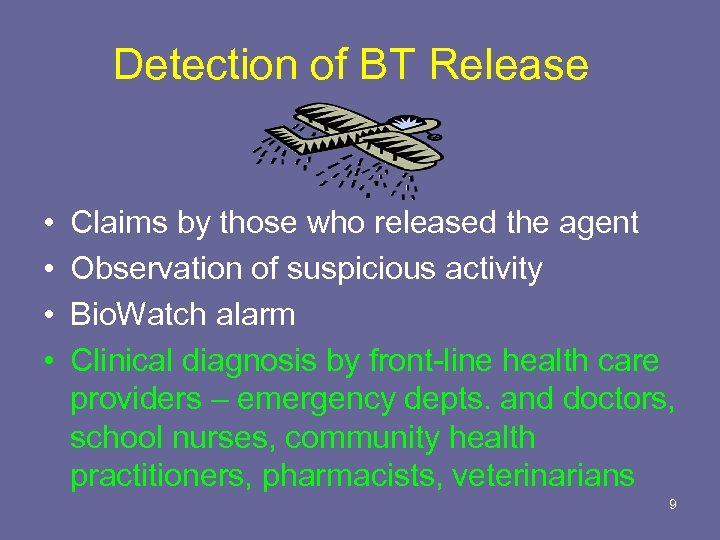 Detection of BT Release

• Claims by those who released the agent
• Observation of suspicious activity
• BioWatch alarm
• Clinical diagnosis by front-line health care providers – emergency depts. and doctors, school nurses, community health practitioners, pharmacists, veterinarians

9